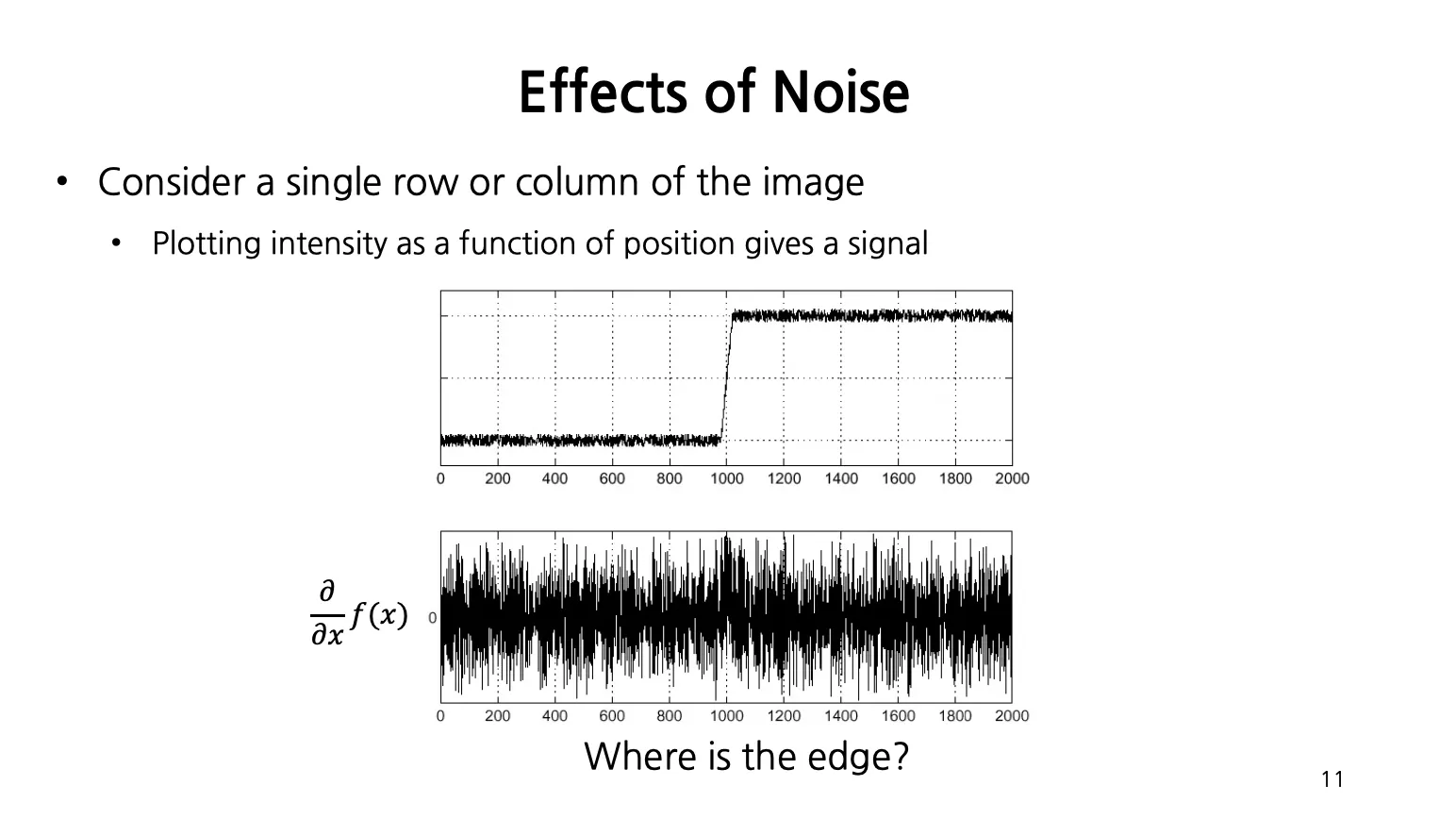 Effects of Noise

• Consider a single row or column of the image

• Plotting intensity as a function of position gives a signal

0 200 400 600 800 1000 1200 1400 1600 1800 2000

$\frac{\partial}{\partial x} f(x)$

0

0 200 400 600 800 1000 1200 1400 1600 1800 2000

Where is the edge?

11